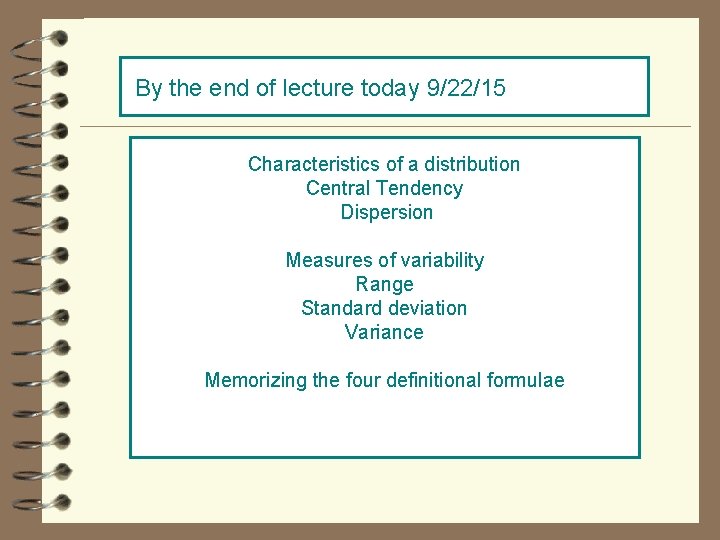 By the end of lecture today 9/22/15

Characteristics of a distribution
Central Tendency
Dispersion

Measures of variability
Range
Standard deviation
Variance

Memorizing the four definitional formulae